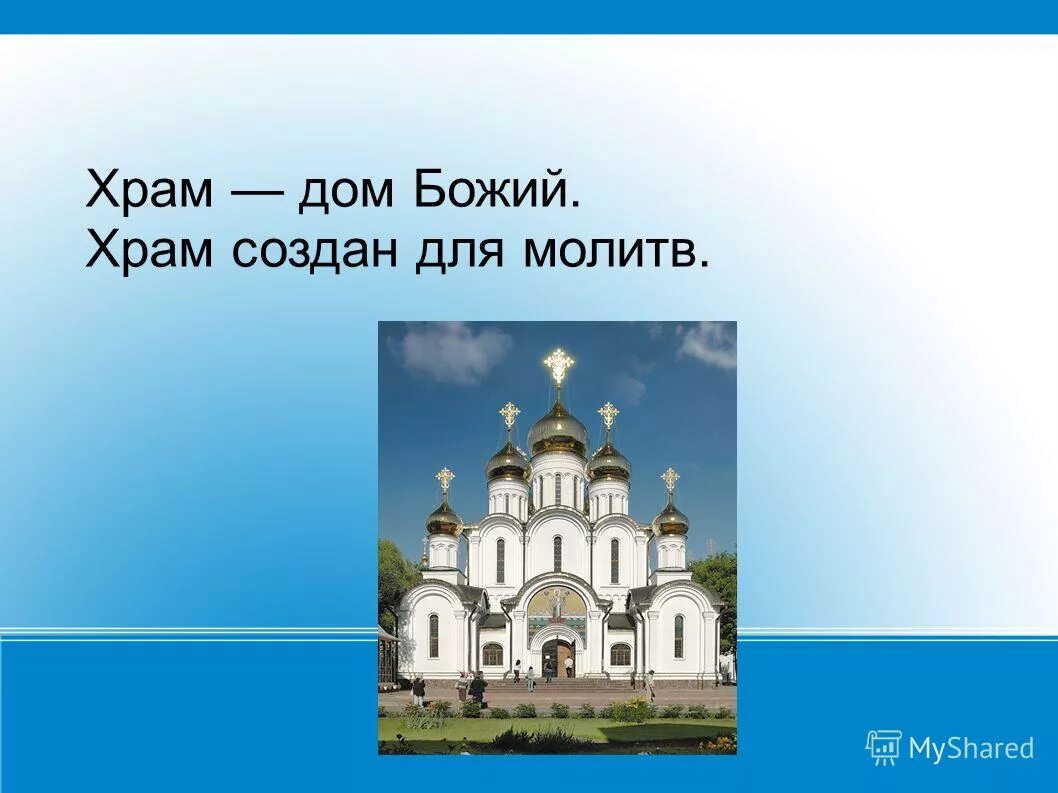 Храм — дом Божий.
Храм создан для молитв.

MyShared